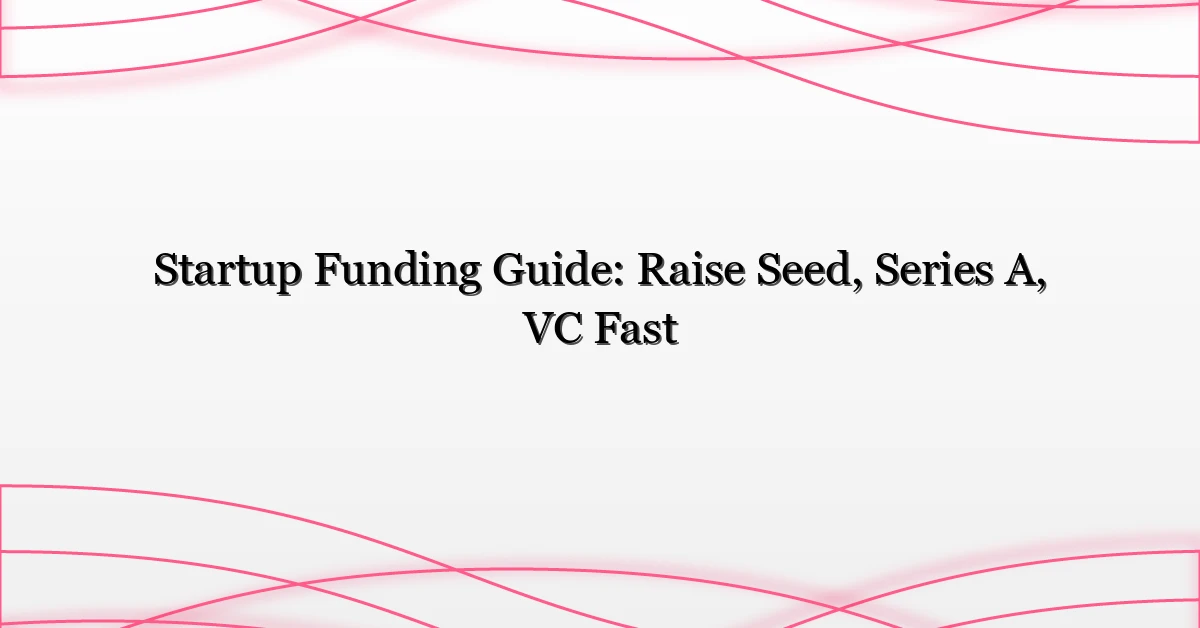 Startup Funding Guide: Raise Seed, Series A, VC Fast